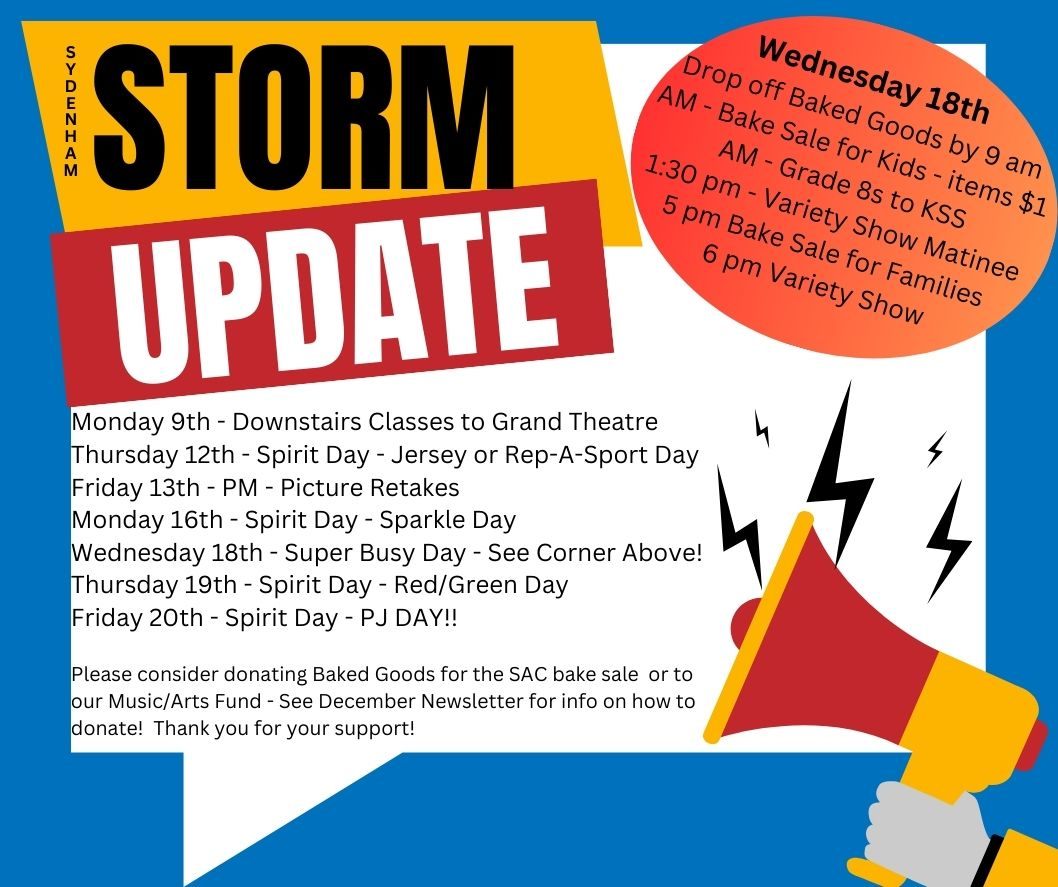 SYDENHAM

STORM

UPDATE

Wednesday 18th
Drop off Baked Goods by 9 am
AM - Bake Sale for Kids - items $1
AM - Grade 8s to KSS
1:30 pm - Variety Show Matinee
5 pm Bake Sale for Families
6 pm Variety Show

Monday 9th - Downstairs Classes to Grand Theatre
Thursday 12th - Spirit Day - Jersey or Rep-A-Sport Day
Friday 13th - PM - Picture Retakes
Monday 16th - Spirit Day - Sparkle Day
Wednesday 18th - Super Busy Day - See Corner Above!
Thursday 19th - Spirit Day - Red/Green Day
Friday 20th - Spirit Day - PJ DAY!!

Please consider donating Baked Goods for the SAC bake sale or to our Music/Arts Fund - See December Newsletter for info on how to donate! Thank you for your support!